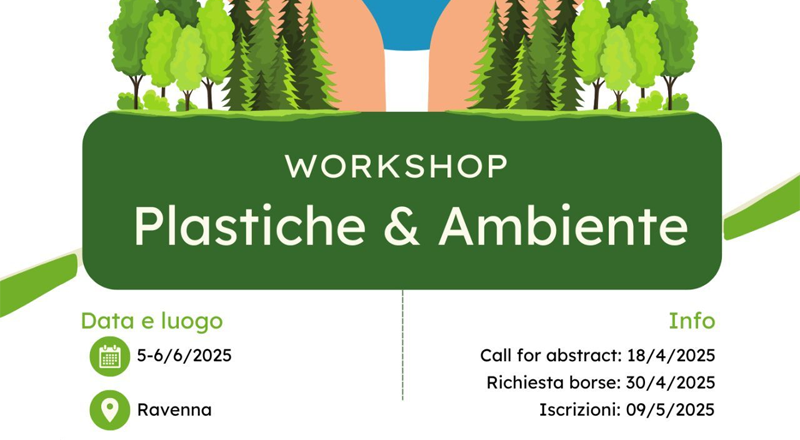 WORKSHOP
Plastiche & Ambiente

Data e luogo

5-6/6/2025

Ravenna

Info

Call for abstract: 18/4/2025
Richiesta borse: 30/4/2025
Iscrizioni: 09/5/2025